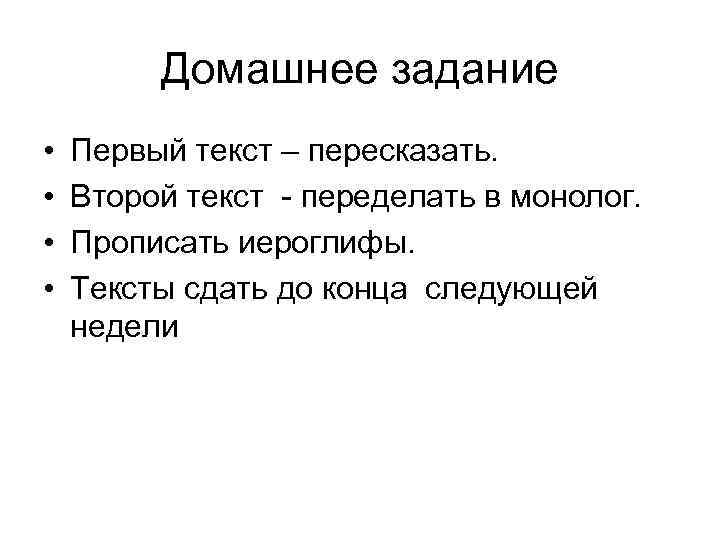 Домашнее задание

• Первый текст – пересказать.
• Второй текст - переделать в монолог.
• Прописать иероглифы.
• Тексты сдать до конца следующей недели